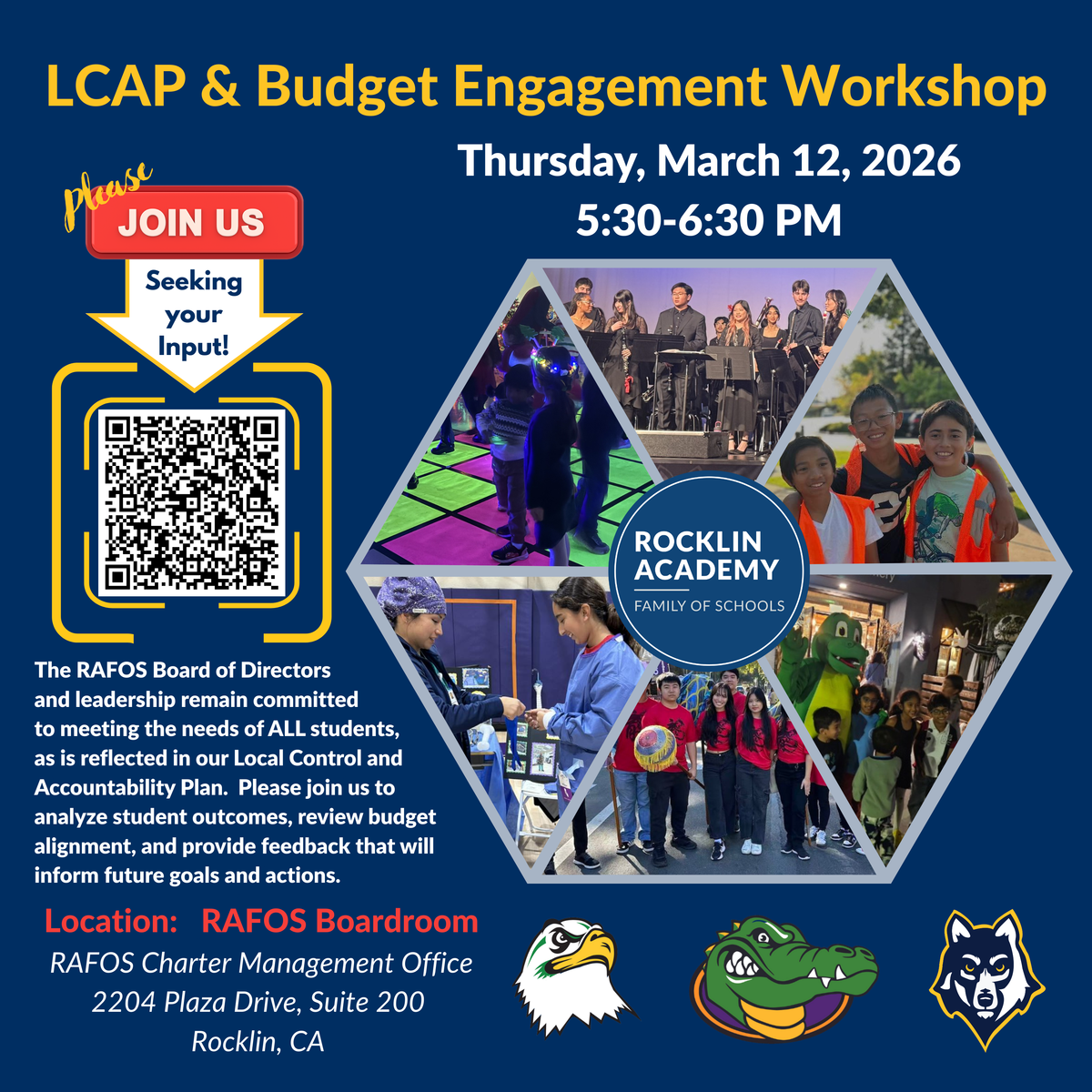 LCAP & Budget Engagement Workshop

Thursday, March 12, 2026
5:30-6:30 PM

Please
JOIN US

Seeking your Input!

ROCKLIN ACADEMY
FAMILY OF SCHOOLS

The RAFOS Board of Directors and leadership remain committed to meeting the needs of ALL students, as is reflected in our Local Control and Accountability Plan. Please join us to analyze student outcomes, review budget alignment, and provide feedback that will inform future goals and actions.

Location: RAFOS Boardroom
RAFOS Charter Management Office
2204 Plaza Drive, Suite 200
Rocklin, CA